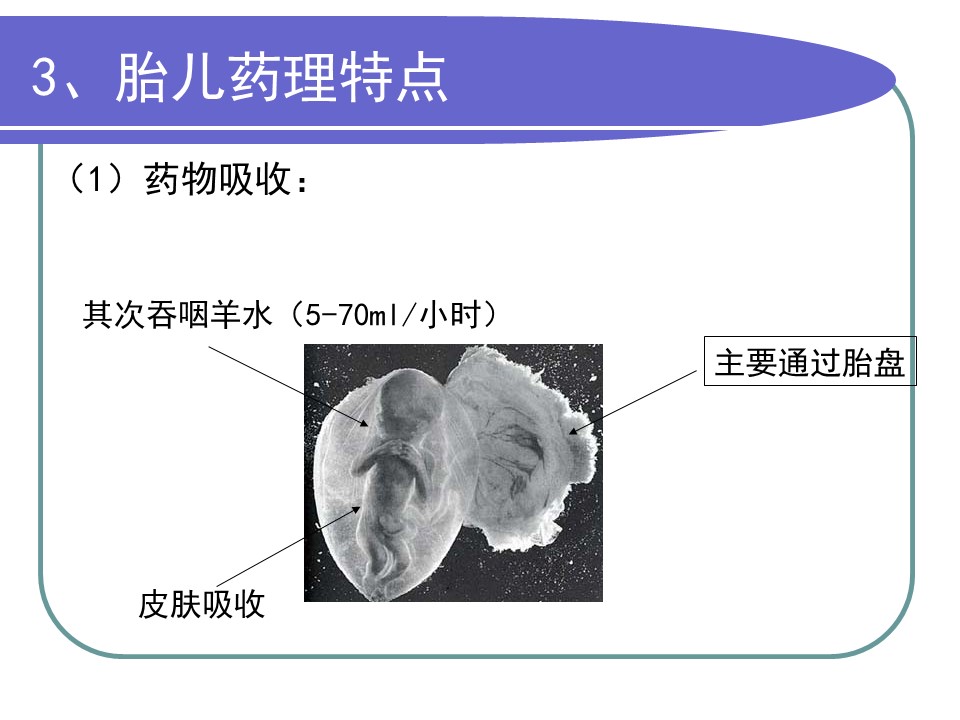 3、胎儿药理特点

（1）药物吸收：

其次吞咽羊水（5-70ml/小时）

主要通过胎盘

皮肤吸收